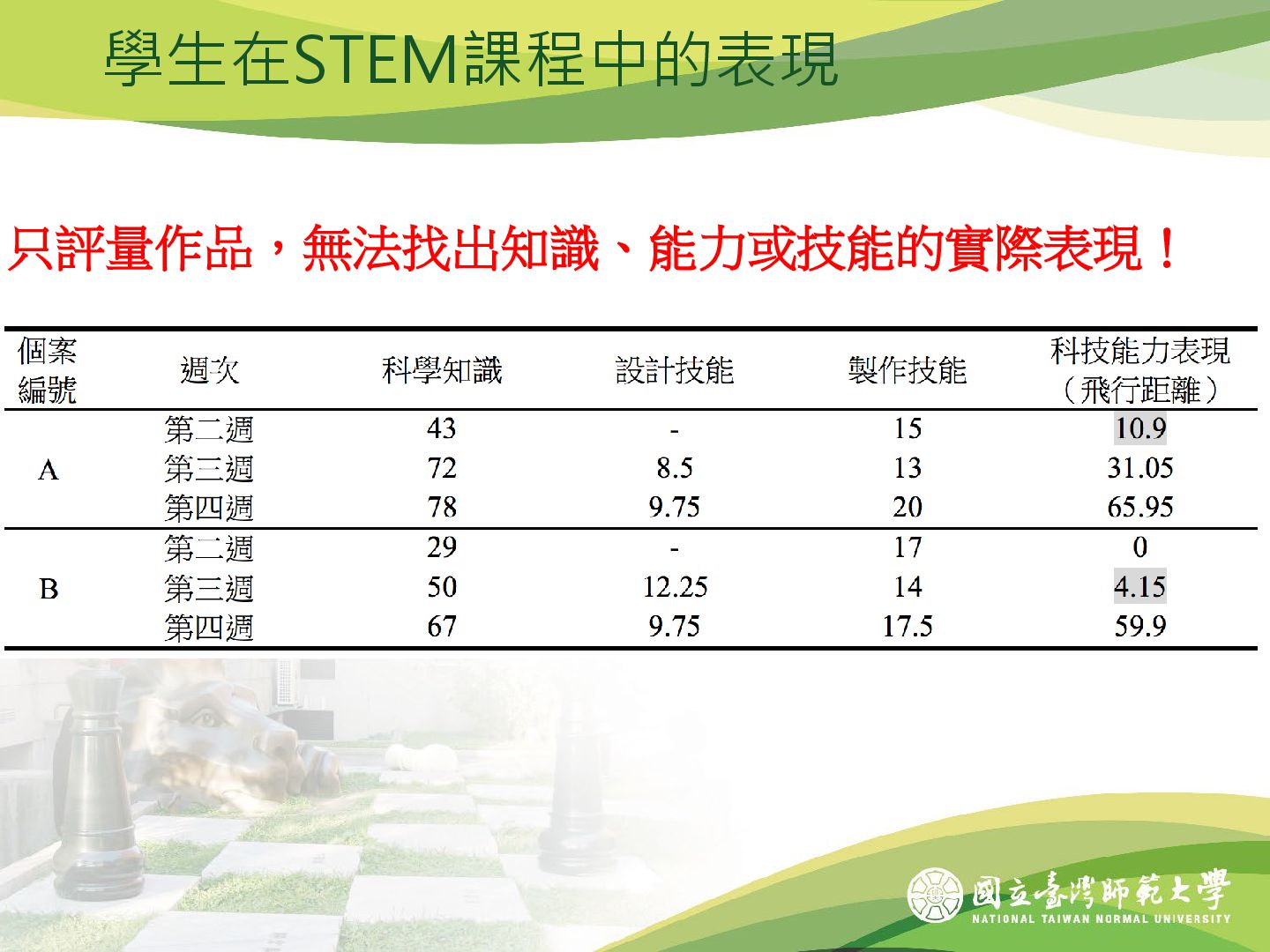 學生在STEM課程中的表現

只評量作品，無法找出知識、能力或技能的實際表現！

| 個案編號 | 週次 | 科學知識 | 設計技能 | 製作技能 | 科技能力表現（飛行距離） |
|---|---|---|---|---|---|
| A | 第二週 | 43 | - | 15 | 10.9 |
| | 第三週 | 72 | 8.5 | 13 | 31.05 |
| | 第四週 | 78 | 9.75 | 20 | 65.95 |
| B | 第二週 | 29 | - | 17 | 0 |
| | 第三週 | 50 | 12.25 | 14 | 4.15 |
| | 第四週 | 67 | 9.75 | 17.5 | 59.9 |

國立臺灣師範大學
NATIONAL TAIWAN NORMAL UNIVERSITY